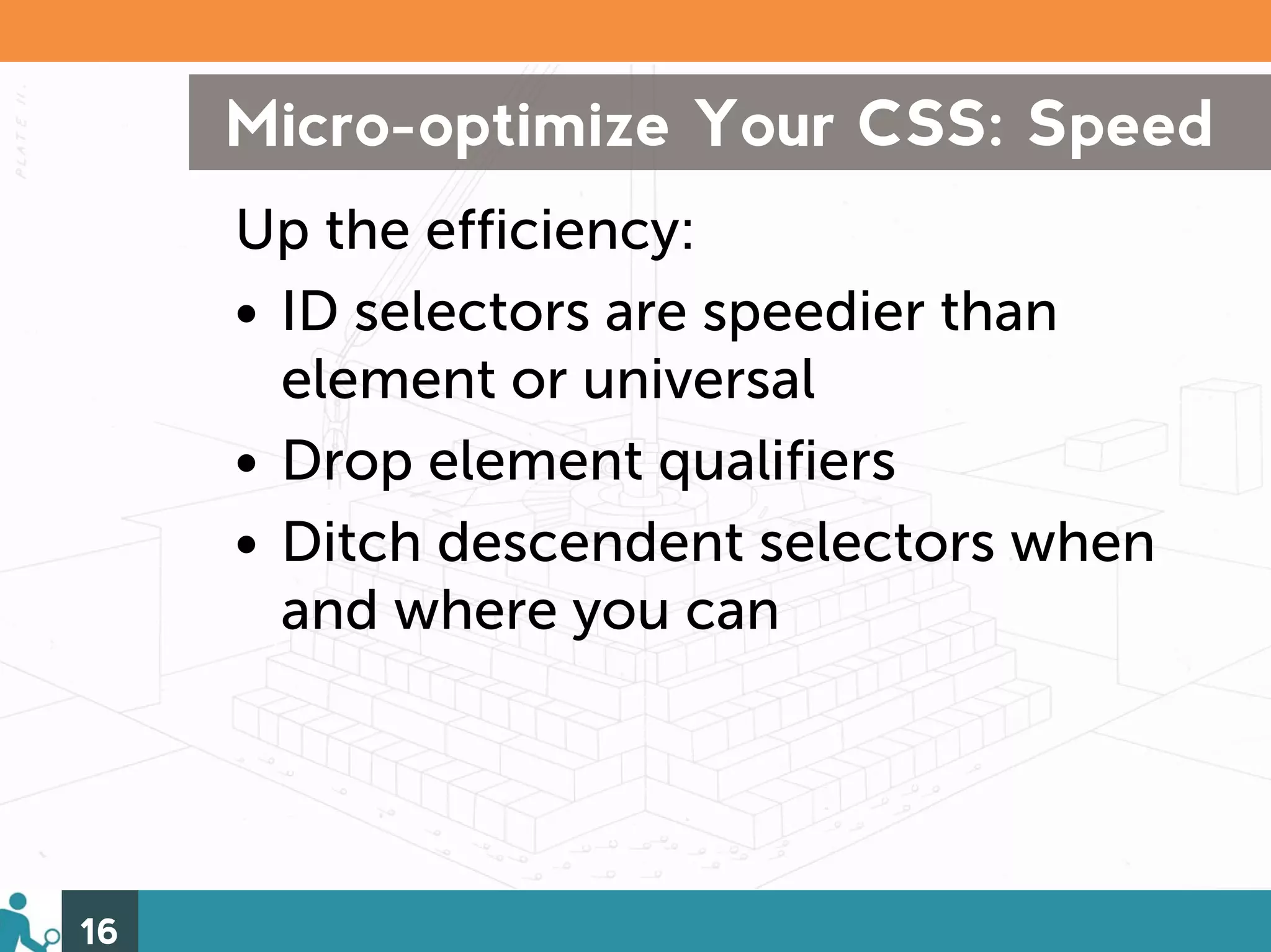 PLATE II.

Micro-optimize Your CSS: Speed

Up the efficiency:

• ID selectors are speedier than element or universal
• Drop element qualifiers
• Ditch descendent selectors when and where you can

16